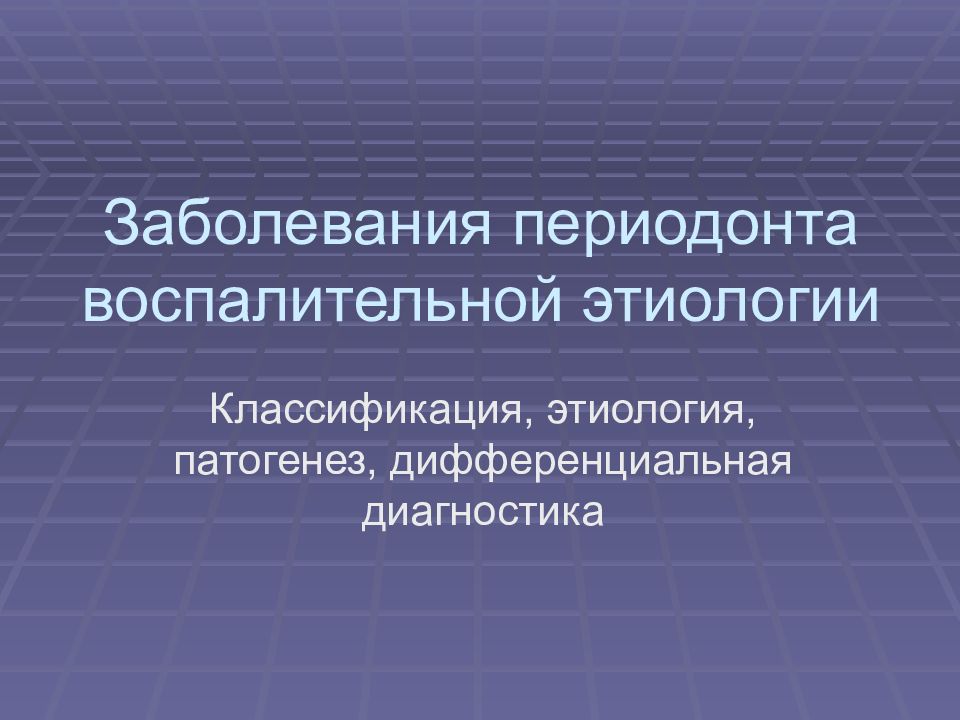 Заболевания периодонта воспалительной этиологии

Классификация, этиология, патогенез, дифференциальная диагностика